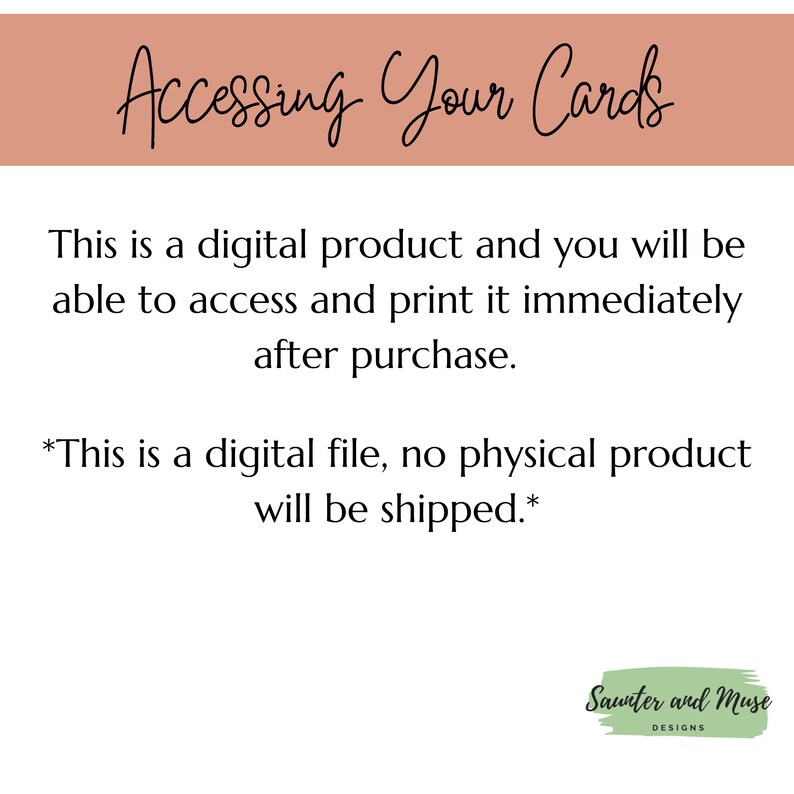 Accessing Your Cards

This is a digital product and you will be able to access and print it immediately after purchase.

*This is a digital file, no physical product will be shipped.*

Saunter and Muse
DESIGNS